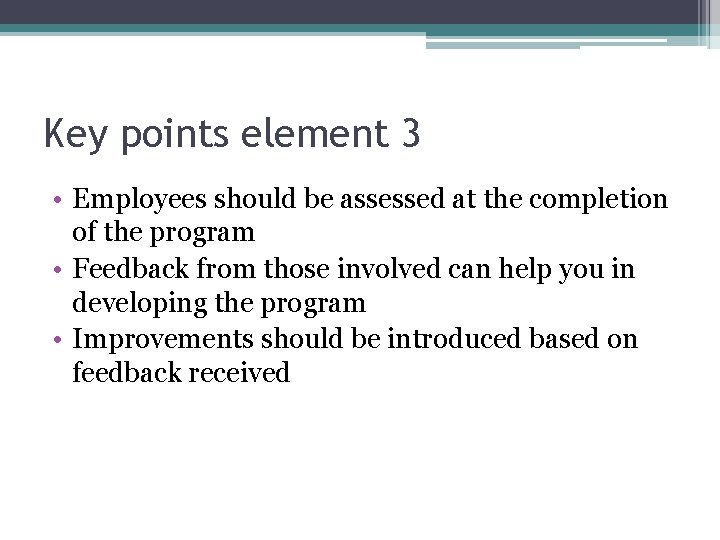 Key points element 3

• Employees should be assessed at the completion of the program
• Feedback from those involved can help you in developing the program
• Improvements should be introduced based on feedback received